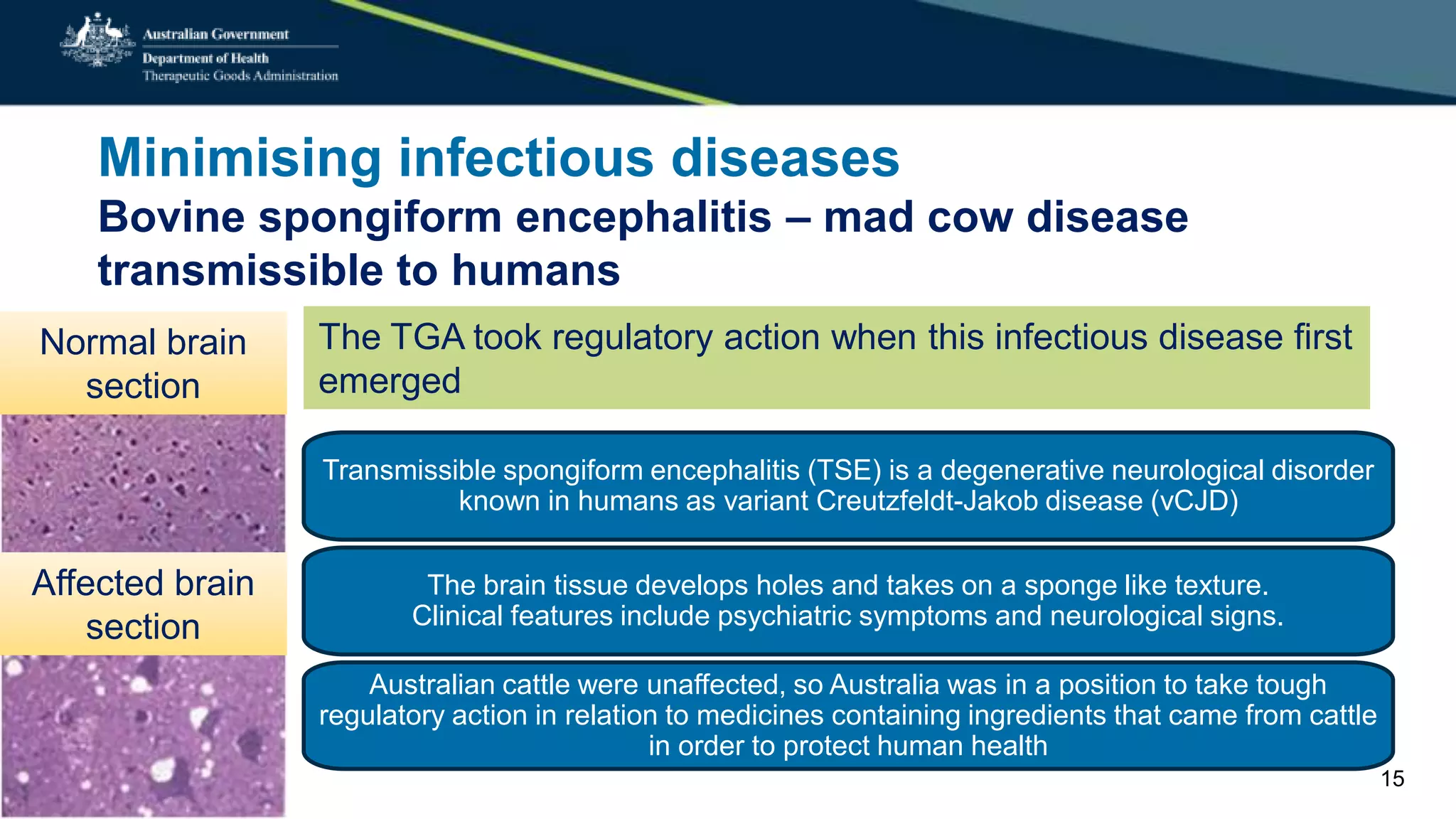 Australian Government
Department of Health
Therapeutic Goods Administration

Minimising infectious diseases

Bovine spongiform encephalitis – mad cow disease transmissible to humans

Normal brain section

Affected brain section

The TGA took regulatory action when this infectious disease first emerged

Transmissible spongiform encephalitis (TSE) is a degenerative neurological disorder known in humans as variant Creutzfeldt-Jakob disease (vCJD)

The brain tissue develops holes and takes on a sponge like texture.
Clinical features include psychiatric symptoms and neurological signs.

Australian cattle were unaffected, so Australia was in a position to take tough regulatory action in relation to medicines containing ingredients that came from cattle in order to protect human health

15